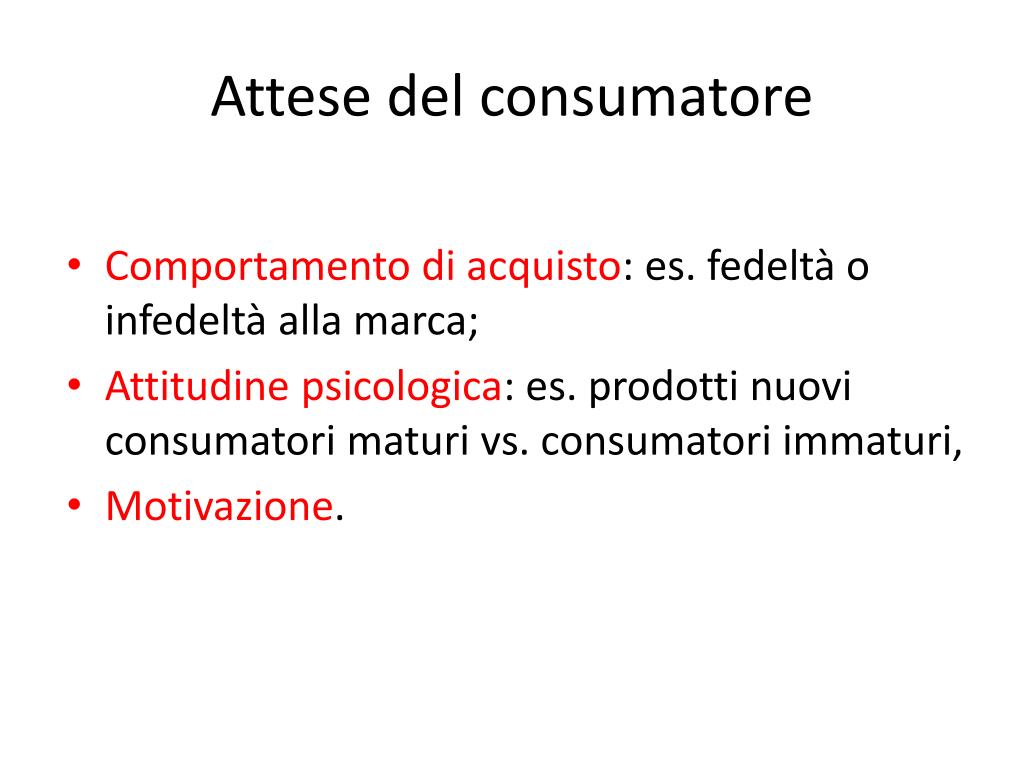 Attese del consumatore

• Comportamento di acquisto: es. fedeltà o infedeltà alla marca;
• Attitudine psicologica: es. prodotti nuovi consumatori maturi vs. consumatori immaturi,
• Motivazione.